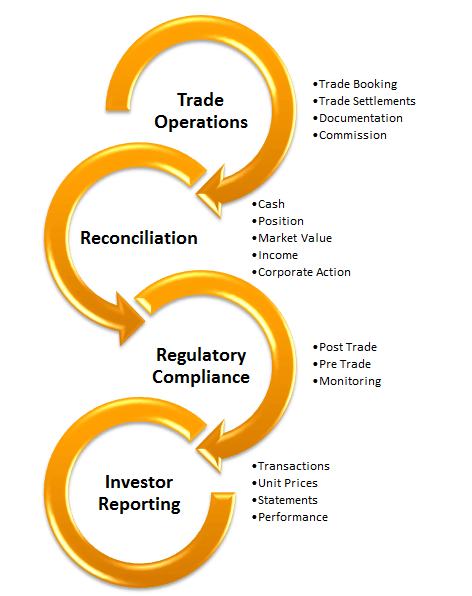 Trade Operations

•Trade Booking
•Trade Settlements
•Documentation
•Commission

Reconciliation

•Cash
•Position
•Market Value
•Income
•Corporate Action

Regulatory Compliance

•Post Trade
•Pre Trade
•Monitoring

Investor Reporting

•Transactions
•Unit Prices
•Statements
•Performance